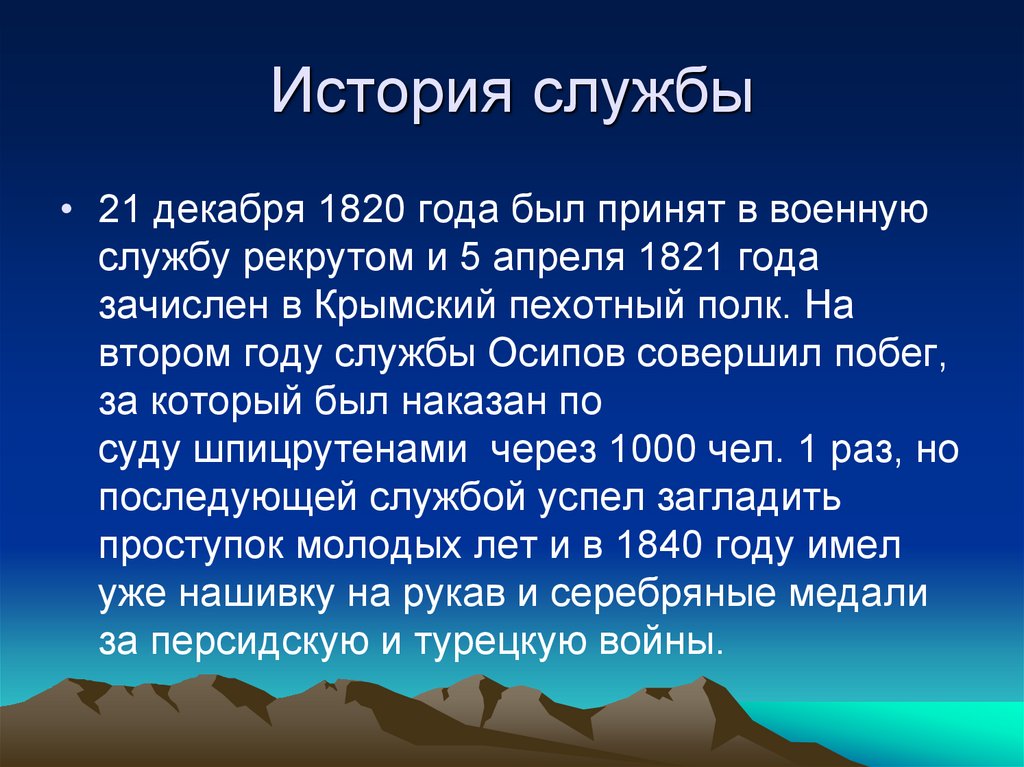 История службы

• 21 декабря 1820 года был принят в военную службу рекрутом и 5 апреля 1821 года зачислен в Крымский пехотный полк. На втором году службы Осипов совершил побег, за который был наказан по суду шпицрутенами через 1000 чел. 1 раз, но последующей службой успел загладить проступок молодых лет и в 1840 году имел уже нашивку на рукав и серебряные медали за персидскую и турецкую войны.